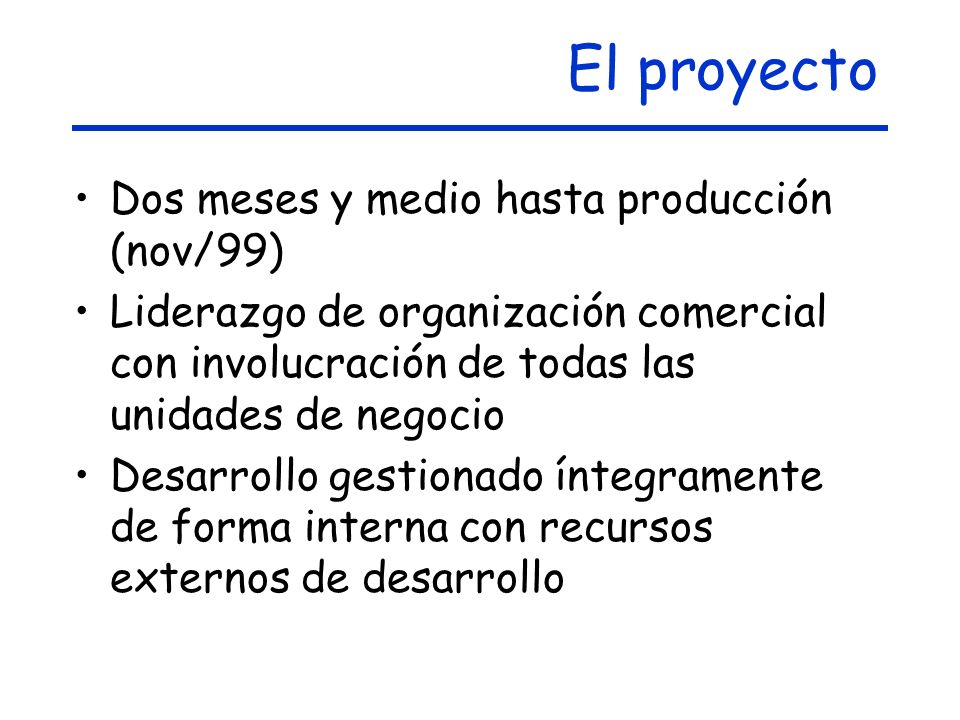 El proyecto

• Dos meses y medio hasta producción (nov/99)
• Liderazgo de organización comercial con involucración de todas las unidades de negocio
• Desarrollo gestionado íntegramente de forma interna con recursos externos de desarrollo